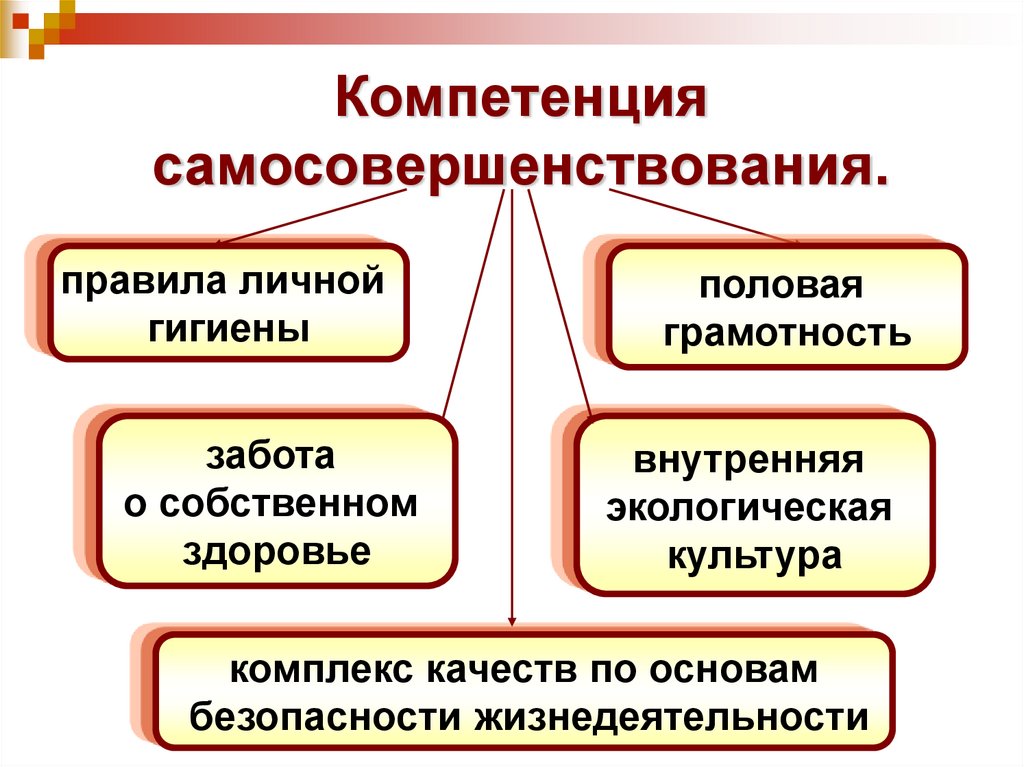 Компетенция самосовершенствования.

правила личной гигиены

половая грамотность

забота о собственном здоровье

внутренняя экологическая культура

комплекс качеств по основам безопасности жизнедеятельности